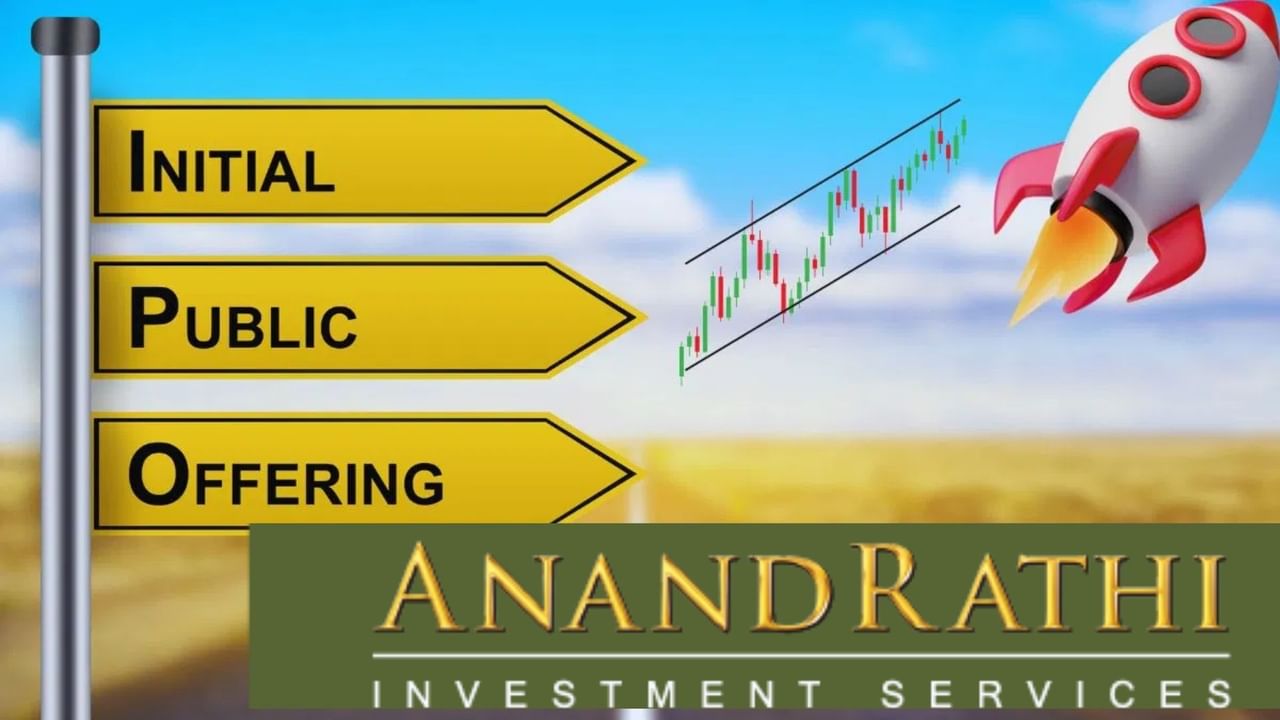 INITIAL

PUBLIC

OFFERING

ANANDRATHI

INVESTMENT SERVICES